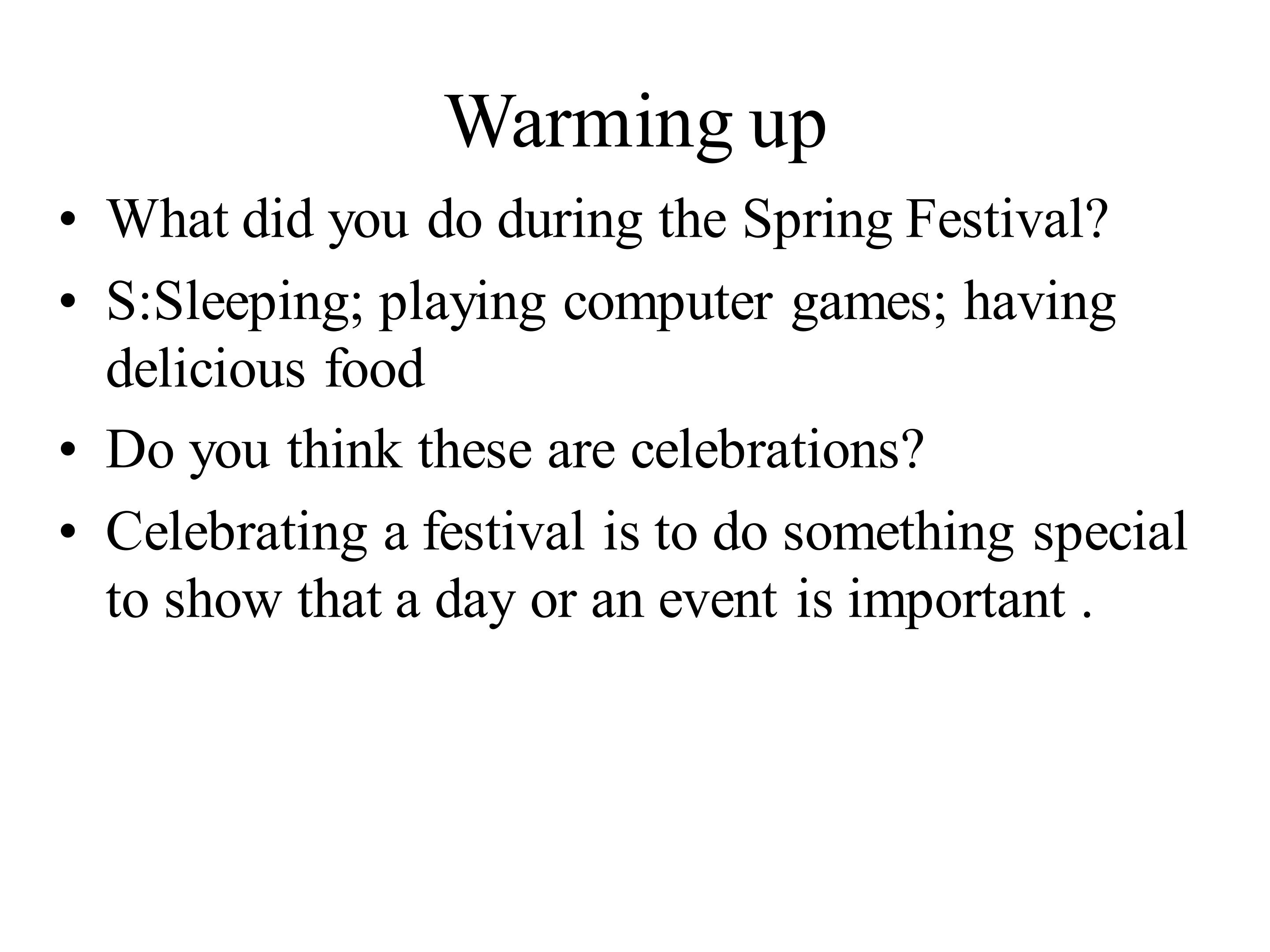 Warming up

• What did you do during the Spring Festival?

• S:Sleeping; playing computer games; having delicious food

• Do you think these are celebrations?

• Celebrating a festival is to do something special to show that a day or an event is important .